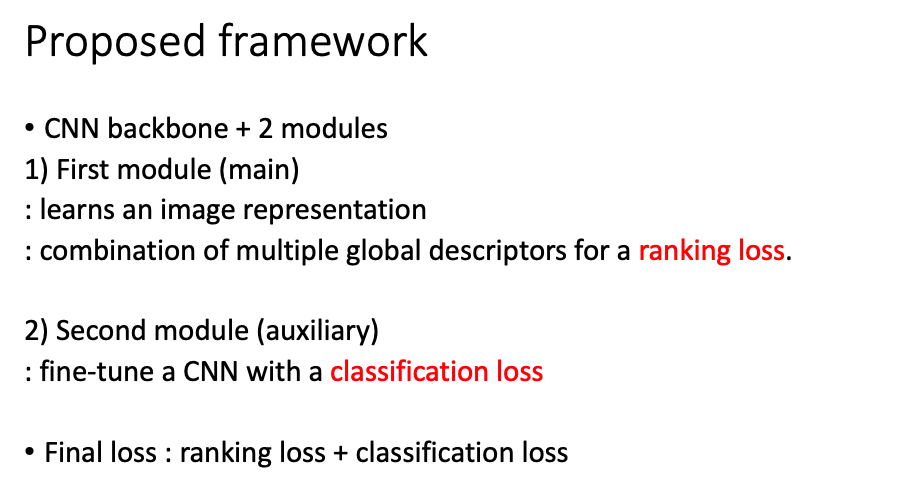 Proposed framework

• CNN backbone + 2 modules
1) First module (main)
: learns an image representation
: combination of multiple global descriptors for a ranking loss.

2) Second module (auxiliary)
: fine-tune a CNN with a classification loss

• Final loss : ranking loss + classification loss